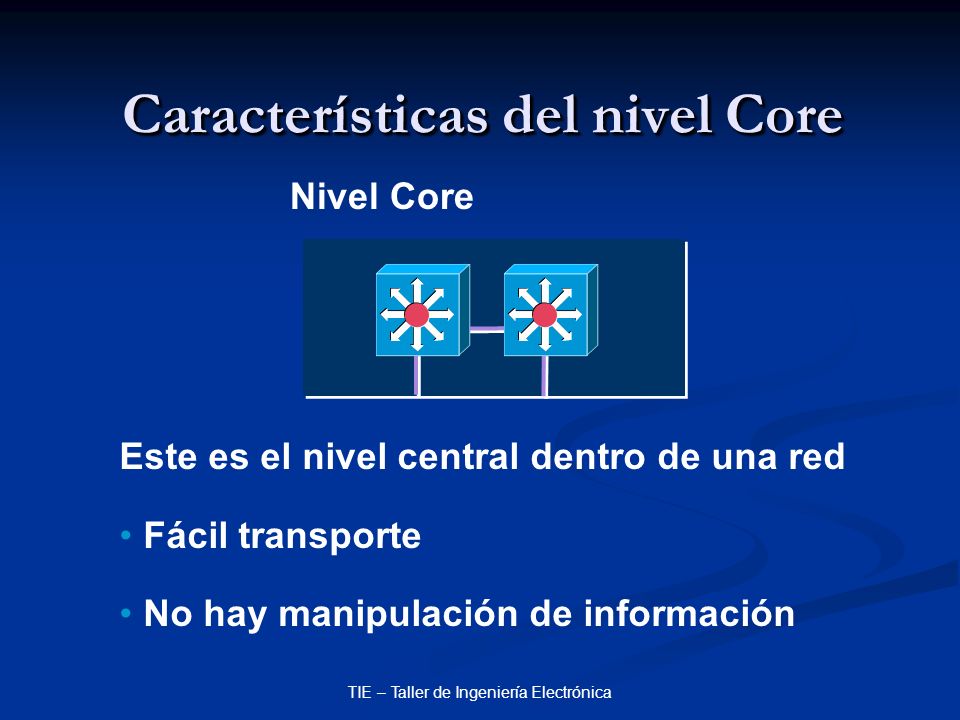 Características del nivel Core

Nivel Core

Este es el nivel central dentro de una red

• Fácil transporte

• No hay manipulación de información

TIE – Taller de Ingeniería Electrónica